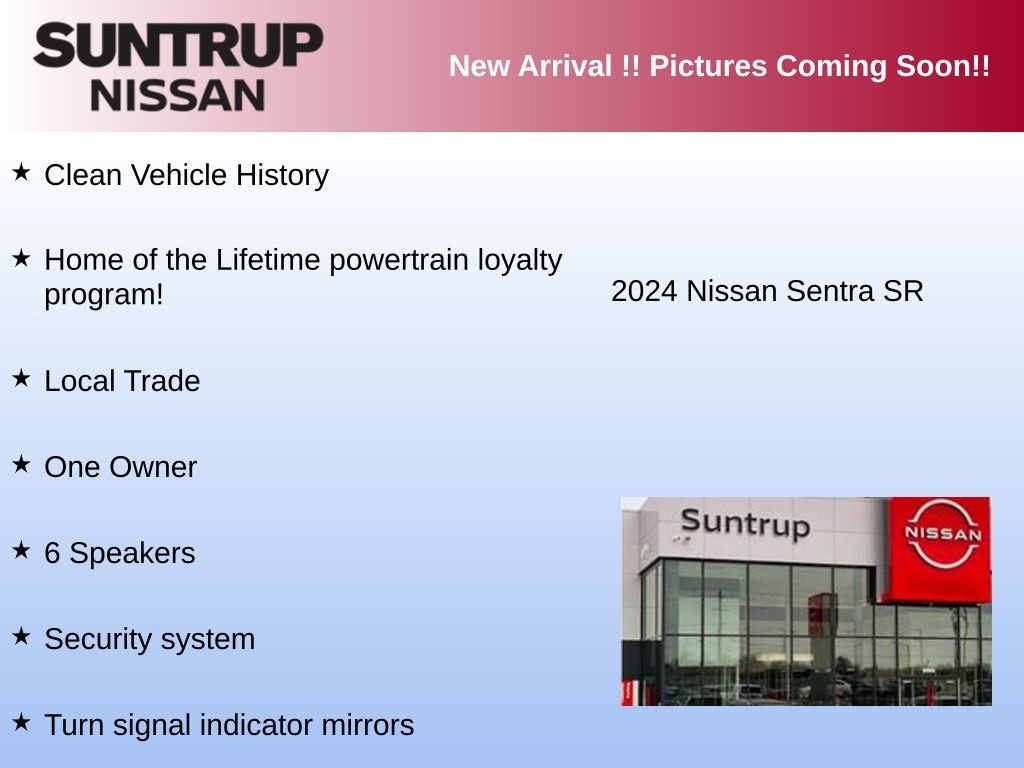 SUNTRUP NISSAN

New Arrival !! Pictures Coming Soon!!

★ Clean Vehicle History

★ Home of the Lifetime powertrain loyalty program!

★ Local Trade

★ One Owner

★ 6 Speakers

★ Security system

★ Turn signal indicator mirrors

2024 Nissan Sentra SR

Suntrup

NISSAN